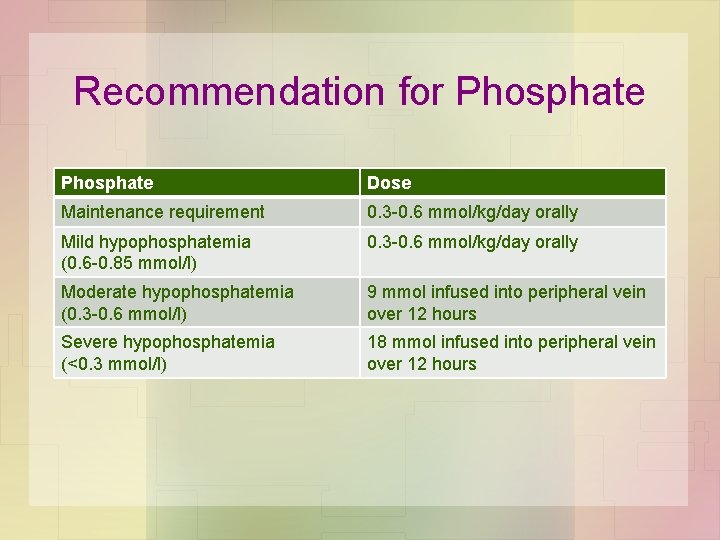 Recommendation for Phosphate

| Phosphate | Dose |
|---|---|
| Maintenance requirement | 0.3-0.6 mmol/kg/day orally |
| Mild hypophosphatemia (0.6-0.85 mmol/l) | 0.3-0.6 mmol/kg/day orally |
| Moderate hypophosphatemia (0.3-0.6 mmol/l) | 9 mmol infused into peripheral vein over 12 hours |
| Severe hypophosphatemia (<0.3 mmol/l) | 18 mmol infused into peripheral vein over 12 hours |